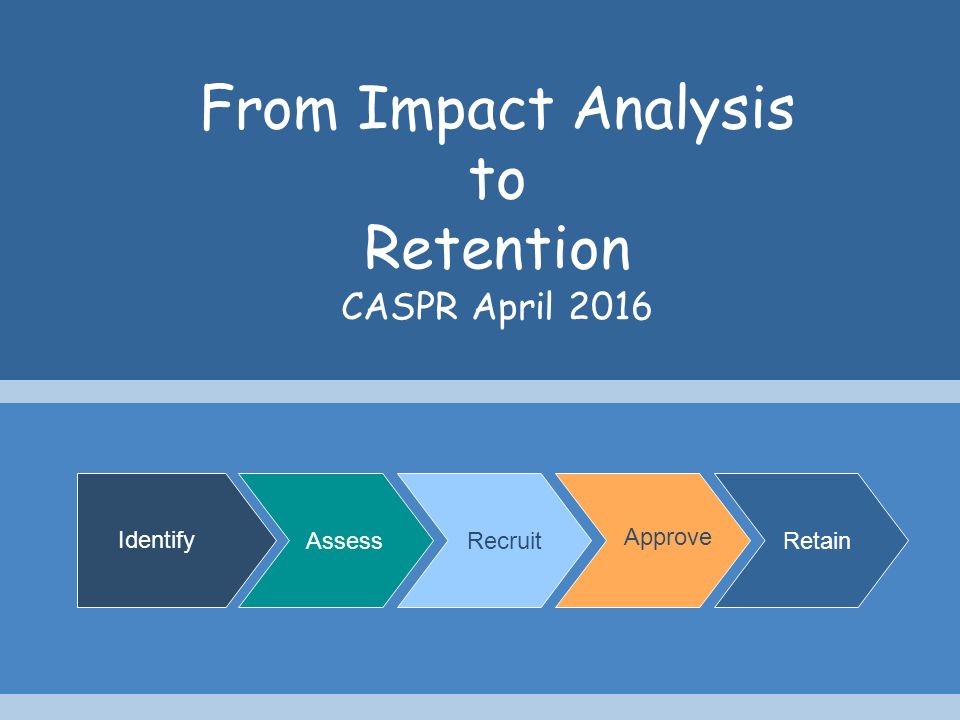 From Impact Analysis
to
Retention
CASPR April 2016

Identify
Assess
Recruit
Approve
Retain